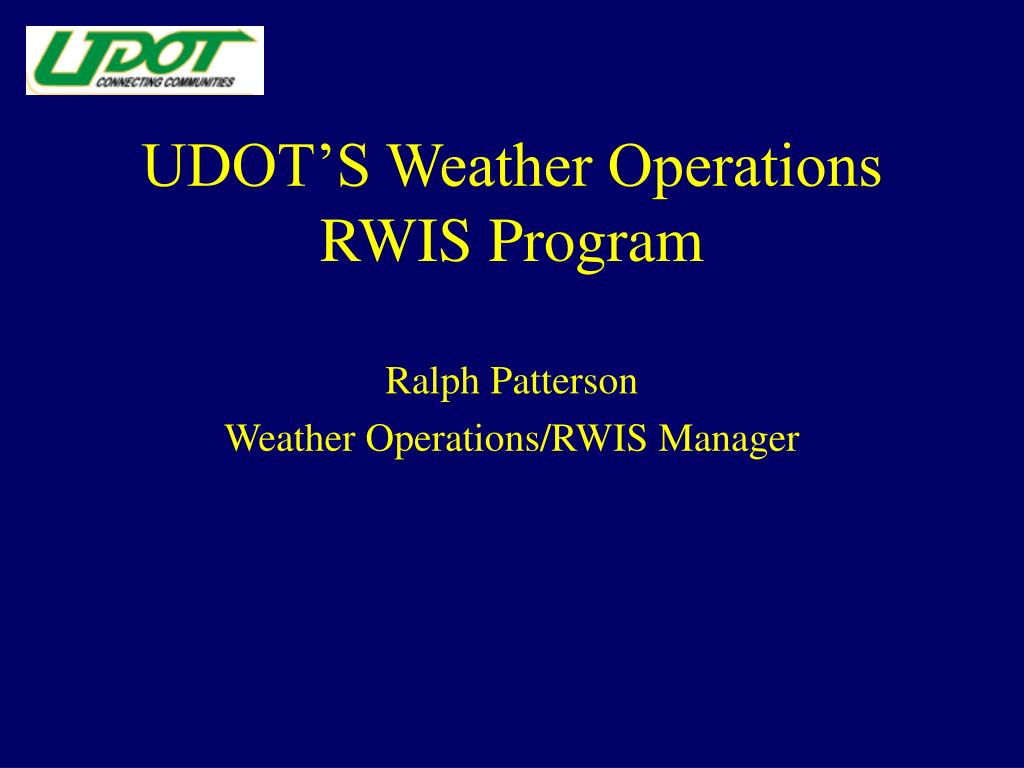 UDOT
CONNECTING COMMUNITIES

UDOT'S Weather Operations
RWIS Program

Ralph Patterson
Weather Operations/RWIS Manager